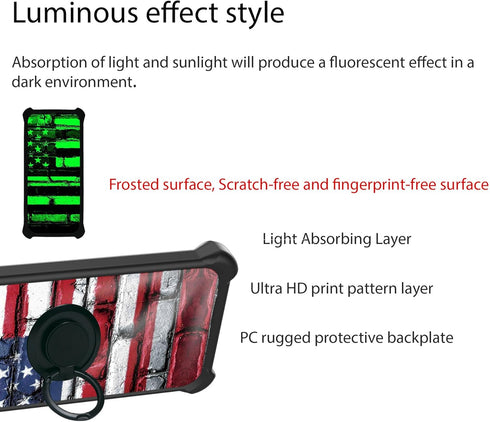 Luminous effect style

Absorption of light and sunlight will produce a fluorescent effect in a dark environment.

Frosted surface, Scratch-free and fingerprint-free surface

Light Absorbing Layer

Ultra HD print pattern layer

PC rugged protective backplate